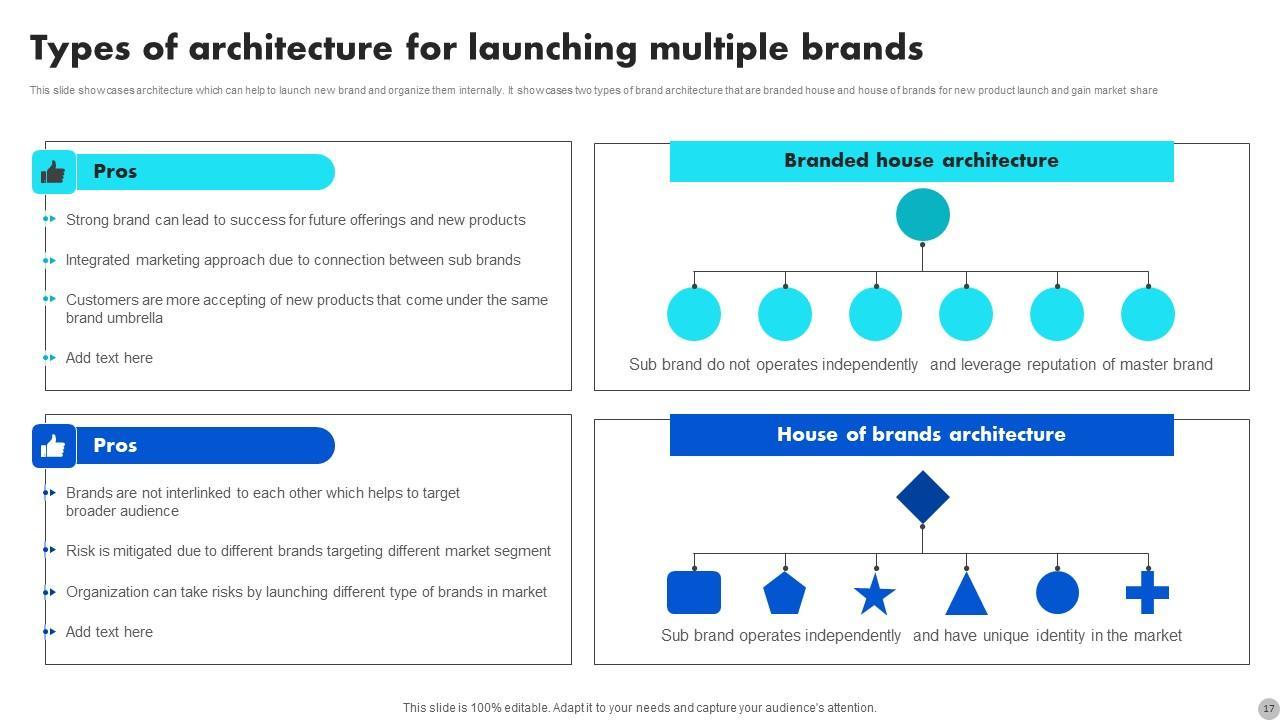 Types of architecture for launching multiple brands

This slide showcases architecture which can help to launch new brand and organize them internally. It showcases two types of brand architecture that are branded house and house of brands for new product launch and gain market share

Pros

Strong brand can lead to success for future offerings and new products

Integrated marketing approach due to connection between sub brands

Customers are more accepting of new products that come under the same brand umbrella

Add text here

Branded house architecture

Sub brand do not operates independently and leverage reputation of master brand

Pros

Brands are not interlinked to each other which helps to target broader audience

Risk is mitigated due to different brands targeting different market segment

Organization can take risks by launching different type of brands in market

Add text here

House of brands architecture

Sub brand operates independently and have unique identity in the market

This slide is 100% editable. Adapt it to your needs and capture your audience's attention.

17